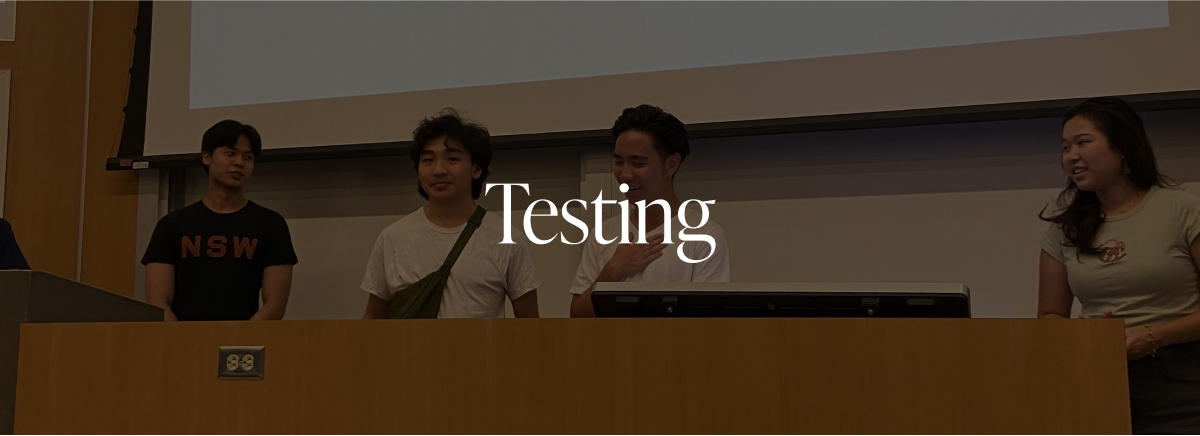 Testing

NSW